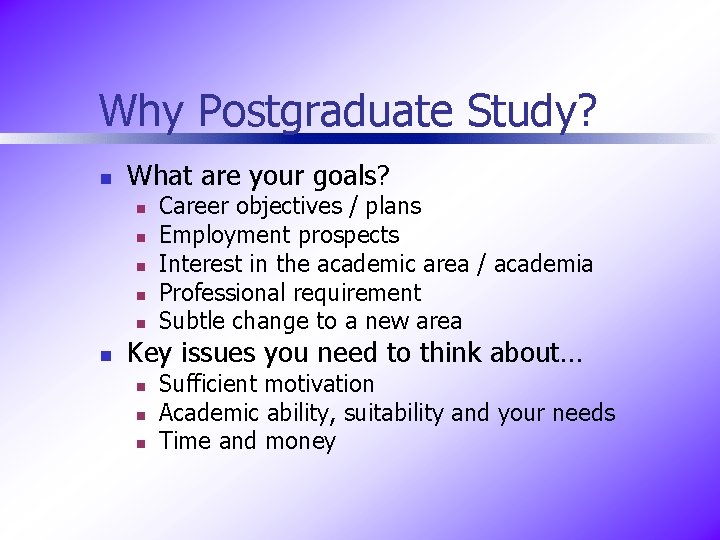 Why Postgraduate Study?

- What are your goals?
  - Career objectives / plans
  - Employment prospects
  - Interest in the academic area / academia
  - Professional requirement
  - Subtle change to a new area
- Key issues you need to think about…
  - Sufficient motivation
  - Academic ability, suitability and your needs
  - Time and money